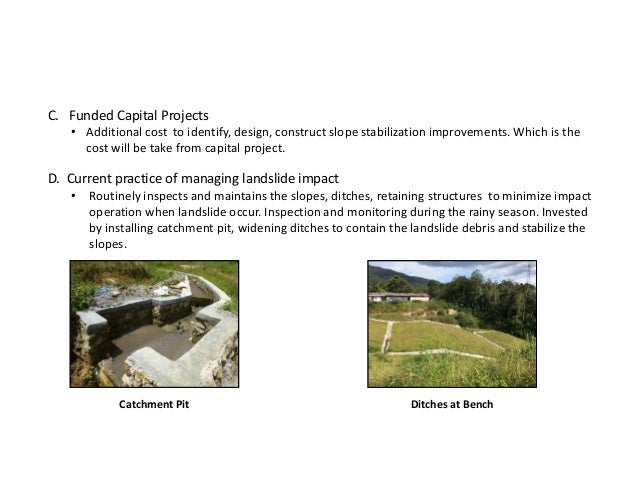 C. Funded Capital Projects

• Additional cost to identify, design, construct slope stabilization improvements. Which is the cost will be take from capital project.

D. Current practice of managing landslide impact

• Routinely inspects and maintains the slopes, ditches, retaining structures to minimize impact operation when landslide occur. Inspection and monitoring during the rainy season. Invested by installing catchment pit, widening ditches to contain the landslide debris and stabilize the slopes.

Catchment Pit

Ditches at Bench